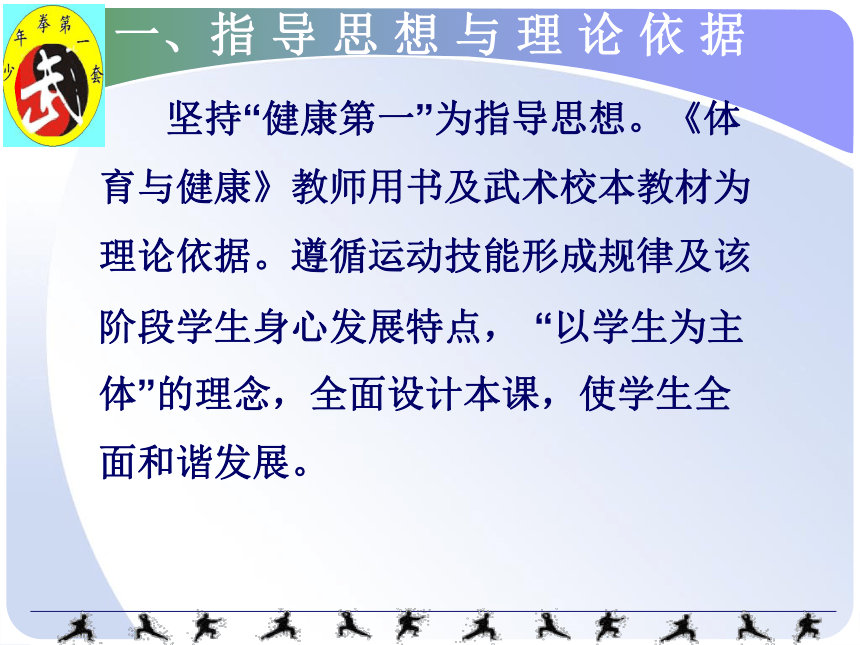 少年拳第一套

武

一、指导思想与理论依据

坚持“健康第一”为指导思想。《体育与健康》教师用书及武术校本教材为理论依据。遵循运动技能形成规律及该阶段学生身心发展特点，“以学生为主体”的理念，全面设计本课，使学生全面和谐发展。